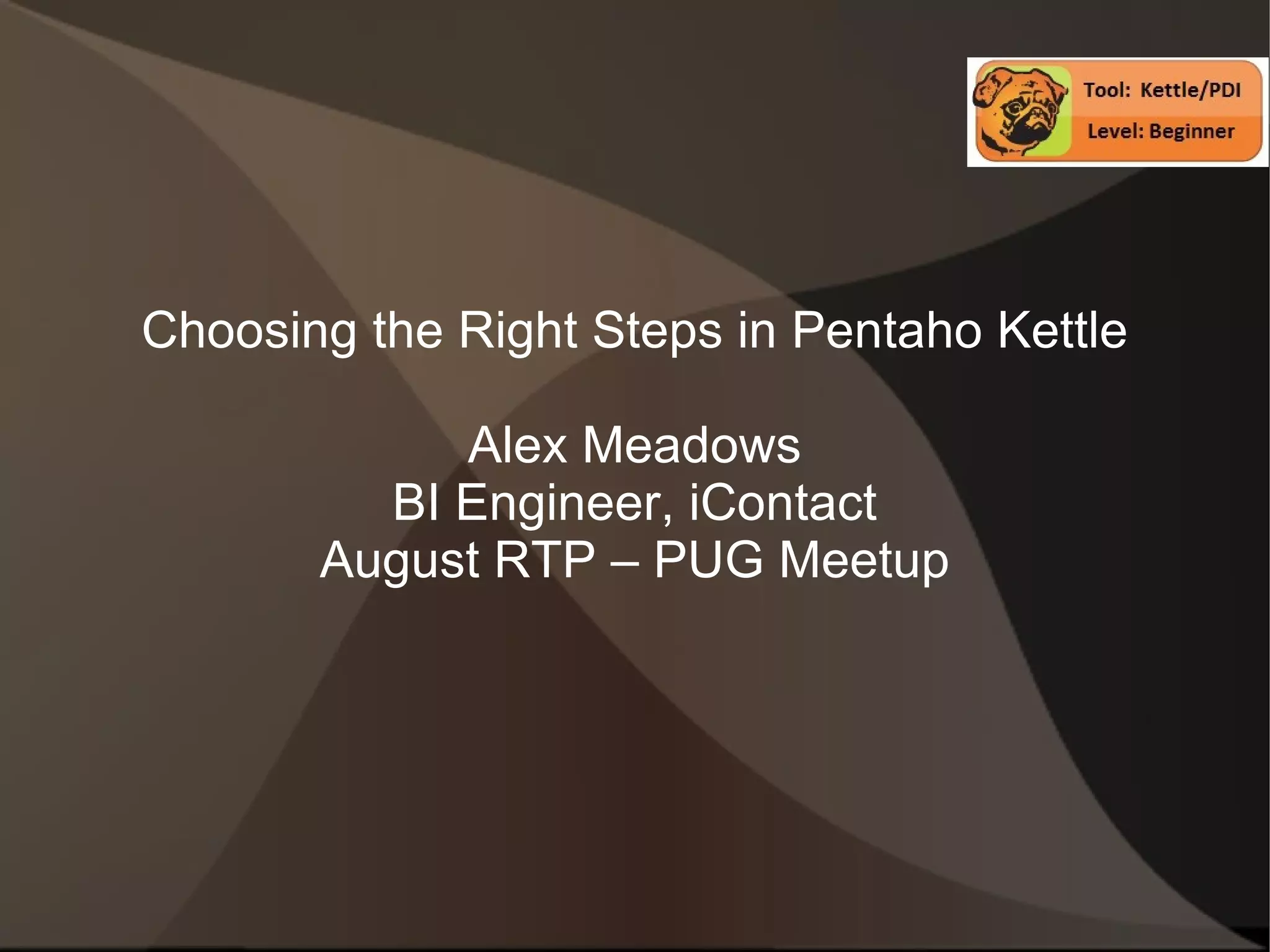 Tool: Kettle/PDI
Level: Beginner

Choosing the Right Steps in Pentaho Kettle

Alex Meadows
BI Engineer, iContact
August RTP – PUG Meetup